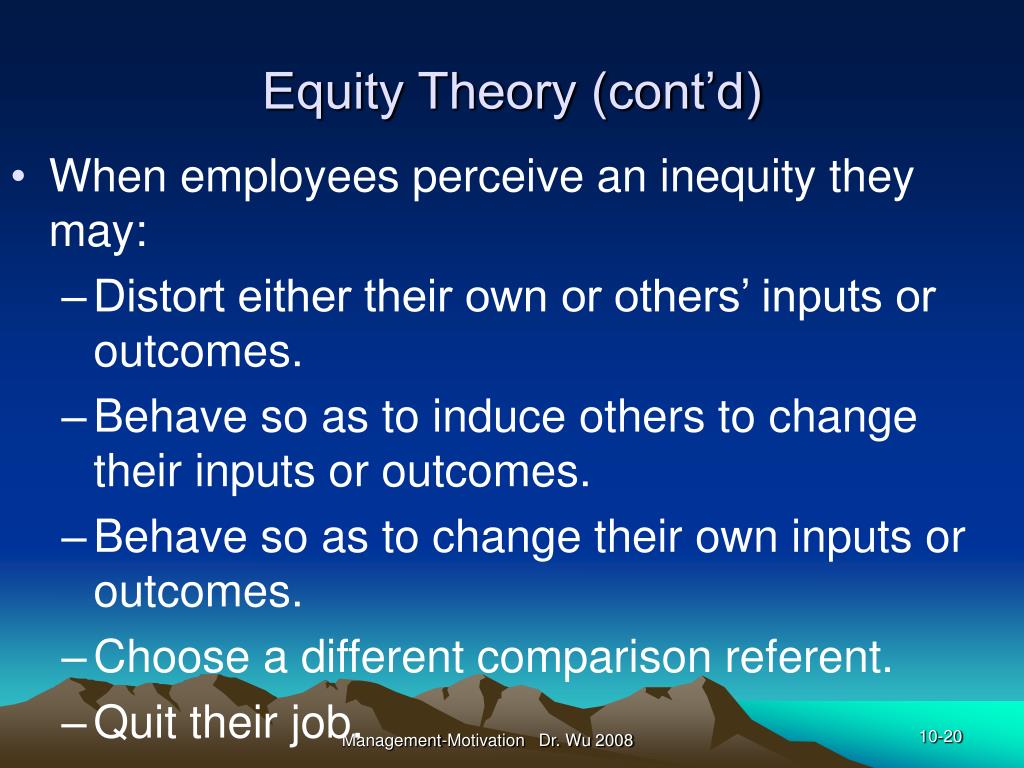 Equity Theory (cont’d)

• When employees perceive an inequity they may:

– Distort either their own or others’ inputs or outcomes.

– Behave so as to induce others to change their inputs or outcomes.

– Behave so as to change their own inputs or outcomes.

– Choose a different comparison referent.

– Quit their job.

Management-Motivation Dr. Wu 2008

10-20